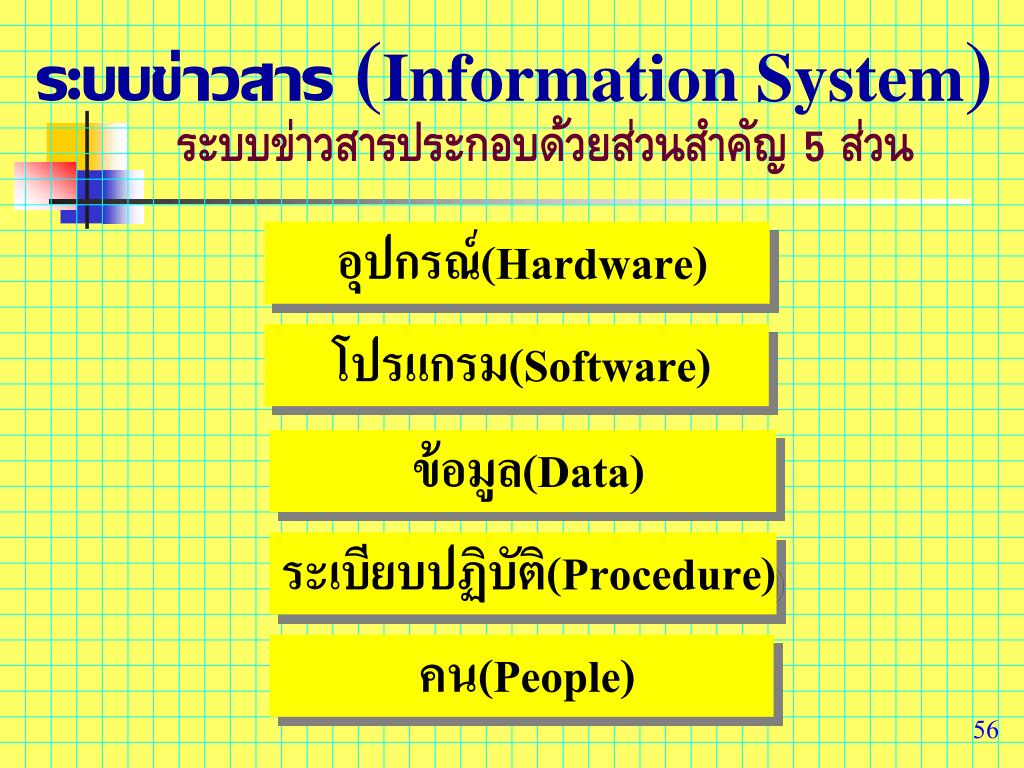 ระบบข่าวสาร (Information System)

ระบบข่าวสารประกอบด้วยส่วนสำคัญ 5 ส่วน

อุปกรณ์(Hardware)

โปรแกรม(Software)

ข้อมูล(Data)

ระเบียบปฏิบัติ(Procedure)

คน(People)

56